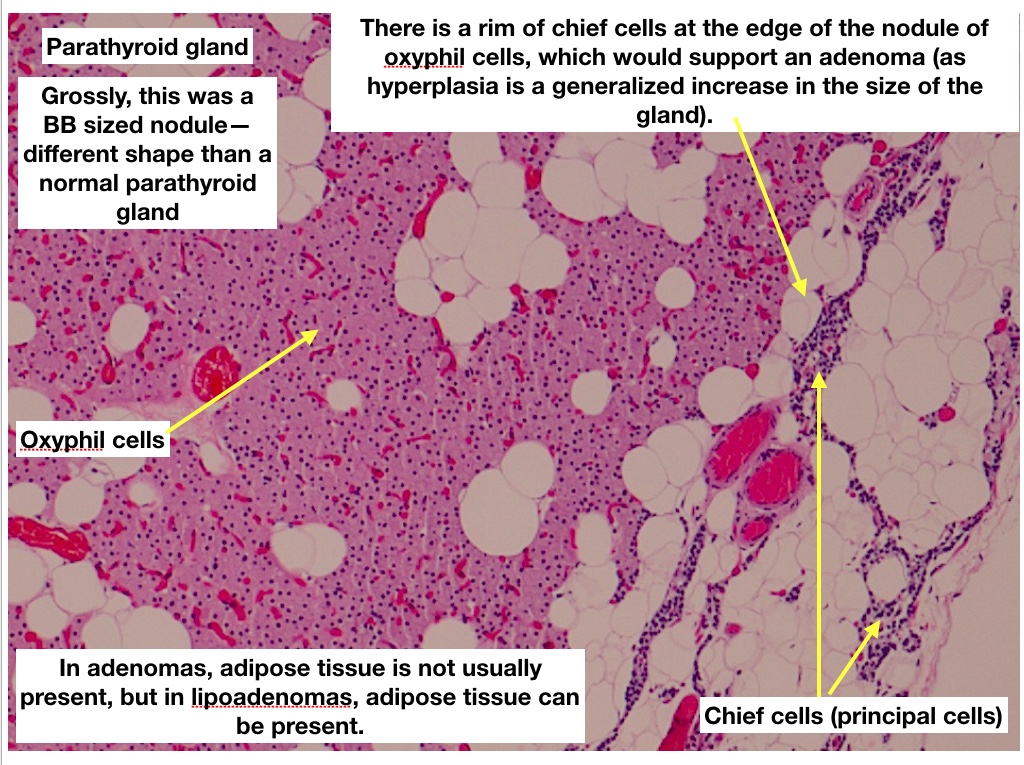 Parathyroid gland

Grossly, this was a BB sized nodule—different shape than a normal parathyroid gland

There is a rim of chief cells at the edge of the nodule of oxyphil cells, which would support an adenoma (as hyperplasia is a generalized increase in the size of the gland).

Oxyphil cells

In adenomas, adipose tissue is not usually present, but in lipoadenomas, adipose tissue can be present.

Chief cells (principal cells)